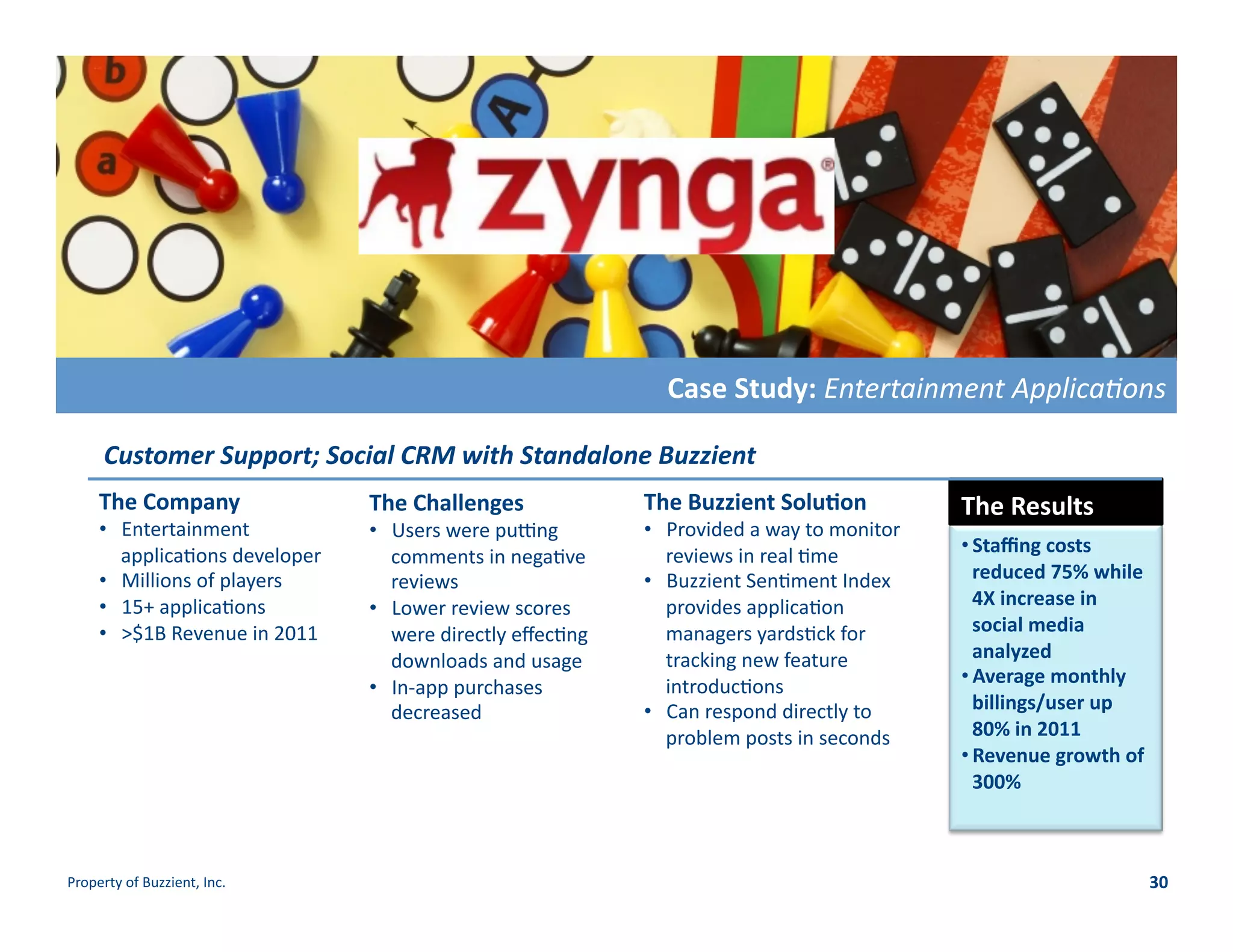 b

a

A

zynga®

Case Study: Entertainment Applications

Customer Support; Social CRM with Standalone Buzzient

The Company
• Entertainment applications developer
• Millions of players
• 15+ applications
• >$1B Revenue in 2011

The Challenges
• Users were putting comments in negative reviews
• Lower review scores were directly effecting downloads and usage
• In-app purchases decreased

The Buzzient Solution
• Provided a way to monitor reviews in real time
• Buzzient Sentiment Index provides application managers yardstick for tracking new feature introductions
• Can respond directly to problem posts in seconds

The Results
• Staffing costs reduced 75% while 4X increase in social media analyzed
• Average monthly billings/user up 80% in 2011
• Revenue growth of 300%

Property of Buzzient, Inc.

30